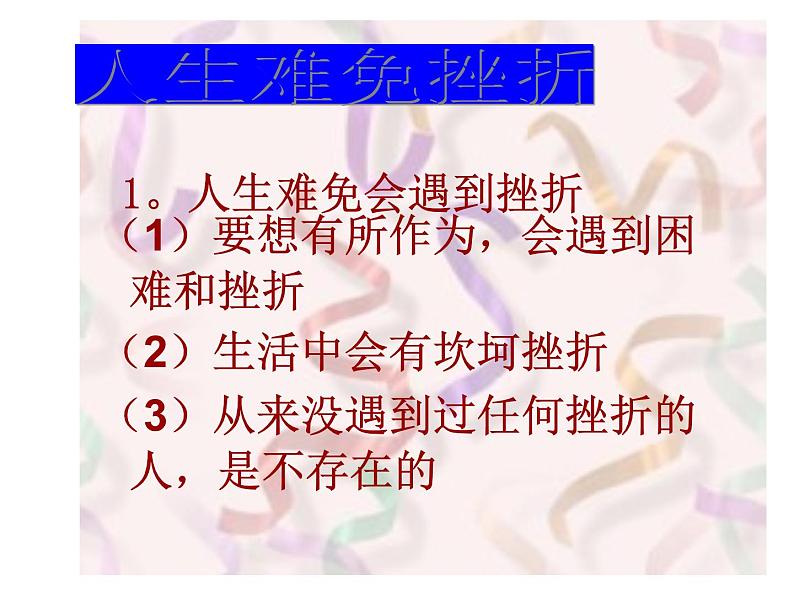 人生难免挫折

1。人生难免会遇到挫折
（1）要想有所作为，会遇到困难和挫折
（2）生活中会有坎坷挫折
（3）从来没遇到过任何挫折的人，是不存在的